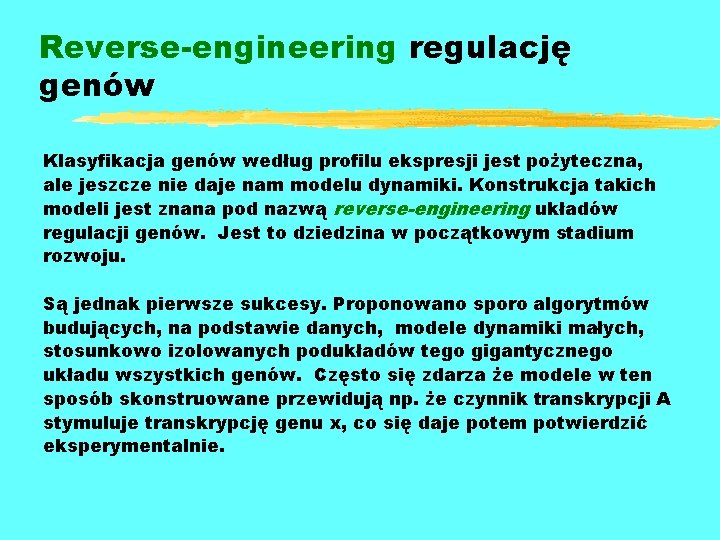 Reverse-engineering regulację genów

Klasyfikacja genów według profilu ekspresji jest pożyteczna, ale jeszcze nie daje nam modelu dynamiki. Konstrukcja takich modeli jest znana pod nazwą reverse-engineering układów regulacji genów. Jest to dziedzina w początkowym stadium rozwoju.

Są jednak pierwsze sukcesy. Proponowano sporo algorytmów budujących, na podstawie danych, modele dynamiki małych, stosunkowo izolowanych podukładów tego gigantycznego układu wszystkich genów. Często się zdarza że modele w ten sposób skonstruowane przewidują np. że czynnik transkrypcji A stymuluje transkrypcję genu x, co się daje potem potwierdzić eksperymentalnie.